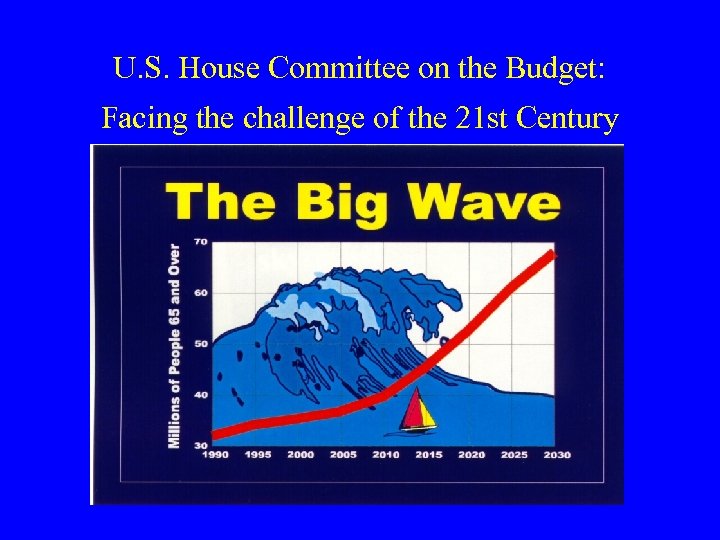 U.S. House Committee on the Budget:
Facing the challenge of the 21st Century

The Big Wave

Millions of People 65 and Over

70
60
50
40
30

1990 1995 2000 2005 2010 2015 2020 2025 2030